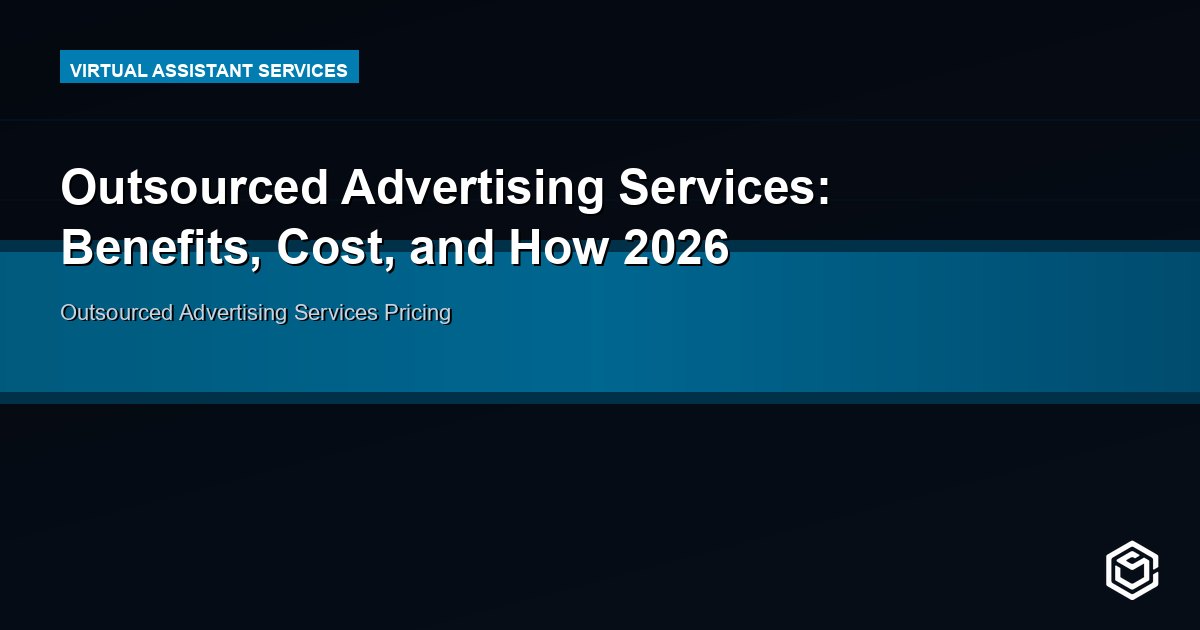 VIRTUAL ASSISTANT SERVICES

Outsourced Advertising Services: Benefits, Cost, and How 2026

Outsourced Advertising Services Pricing